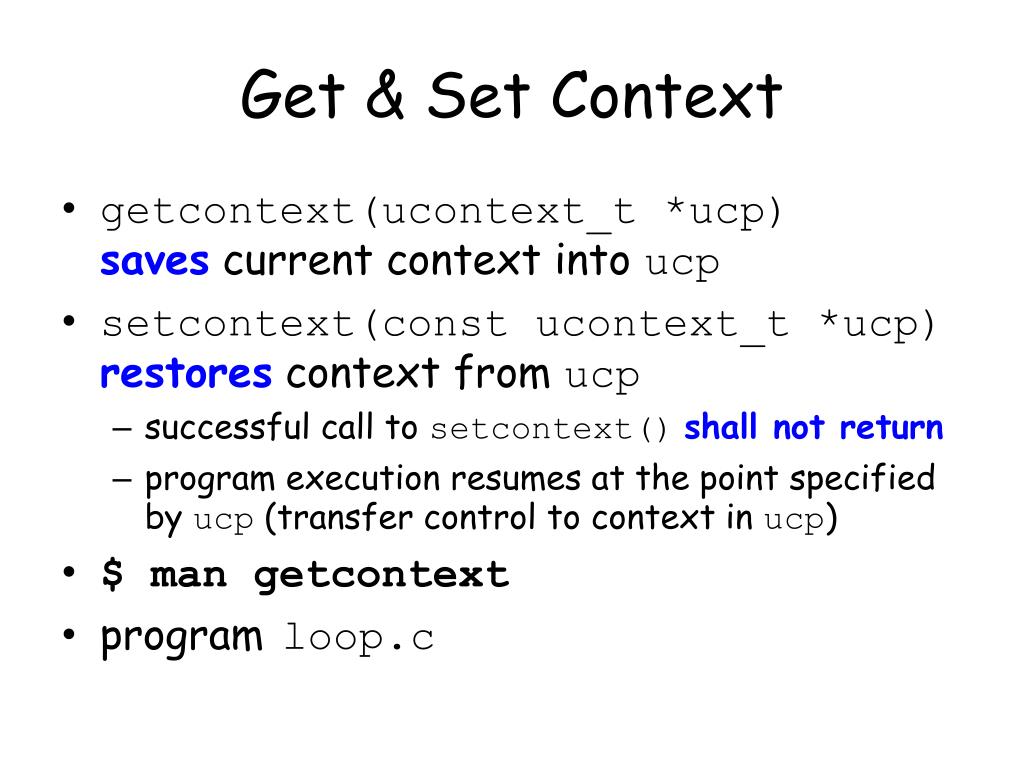 Get & Set Context

• getcontext(ucontext_t *ucp) saves current context into ucp

• setcontext(const ucontext_t *ucp) restores context from ucp
  – successful call to setcontext() shall not return
  – program execution resumes at the point specified by ucp (transfer control to context in ucp)

• $ man getcontext

• program loop.c